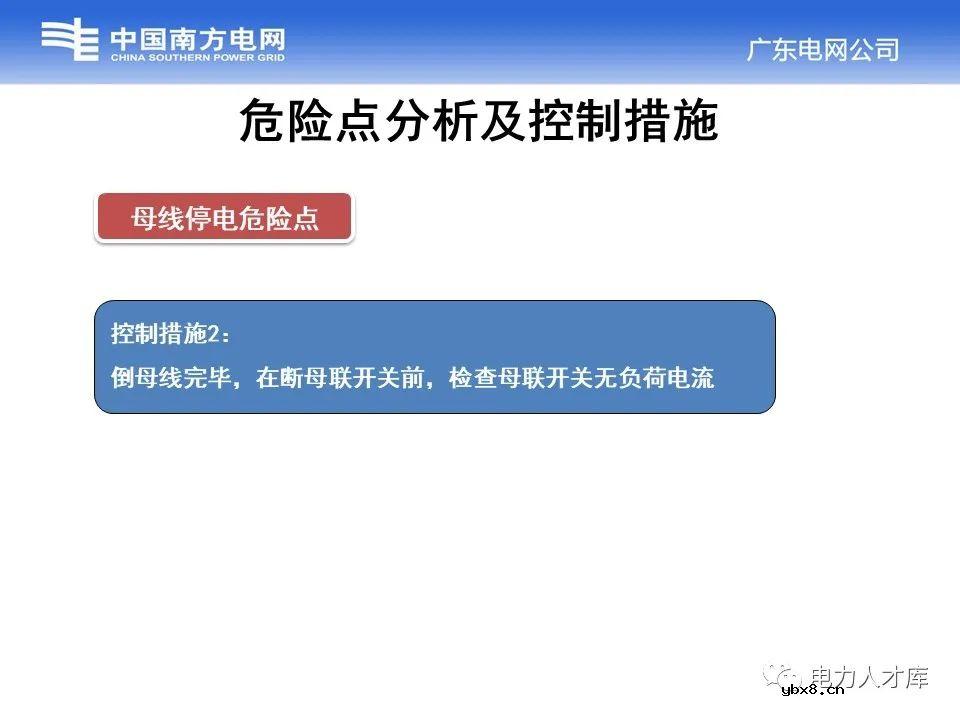 中国南方电网
CHINA SOUTHERN POWER GRID

广东电网公司

危险点分析及控制措施

母线停电危险点

控制措施2：

倒母线完毕，在断母联开关前，检查母联开关无负荷电流

电力人才库

ybx8.cn